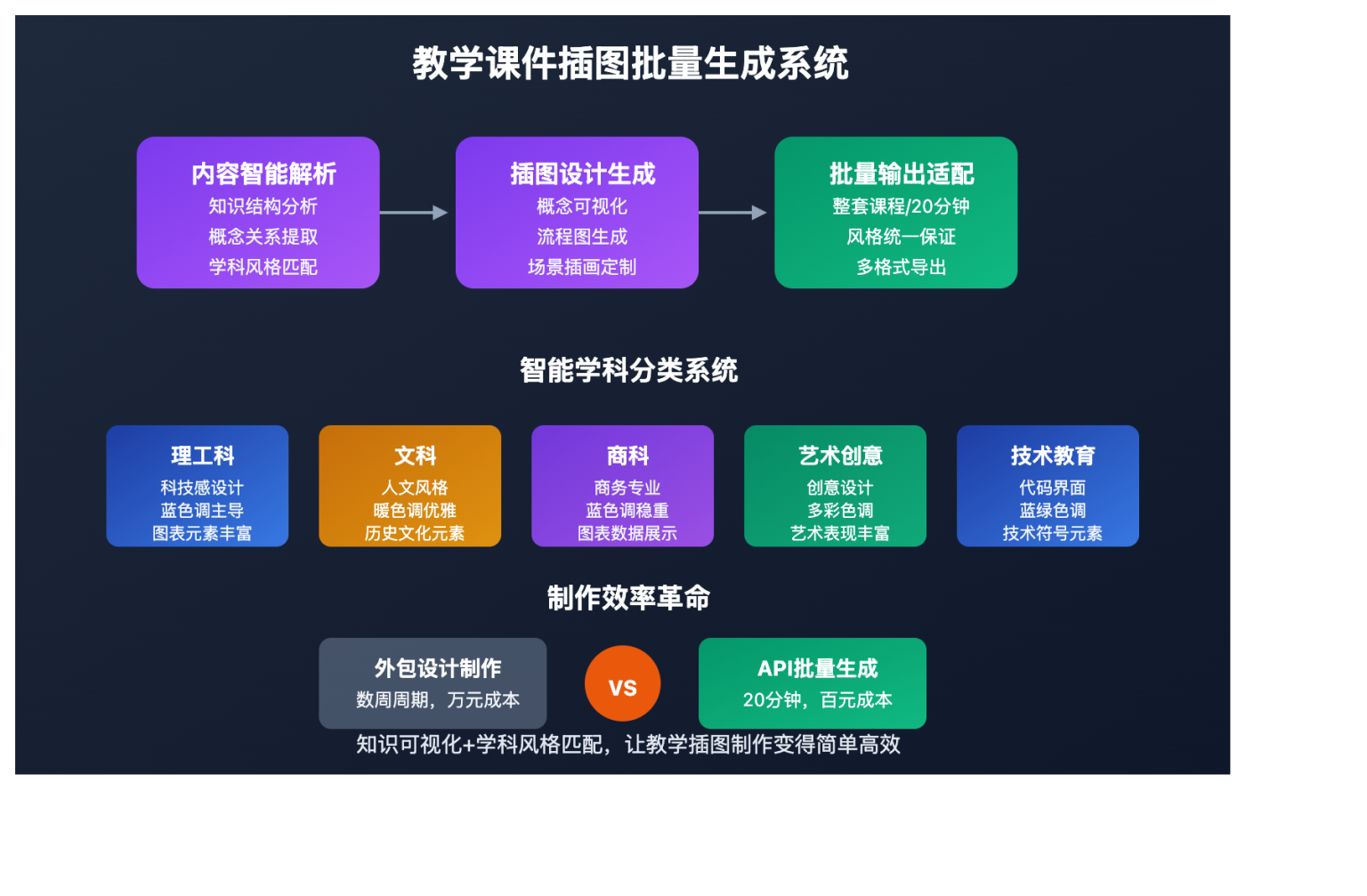 教学课件插图批量生成系统

内容智能解析
知识结构分析
概念关系提取
学科风格匹配

插图设计生成
概念可视化
流程图生成
场景插画定制

批量输出适配
整套课程/20分钟
风格统一保证
多格式导出

智能学科分类系统

理工科
科技感设计
蓝色调主导
图表元素丰富

文科
人文风格
暖色调优雅
历史文化元素

商科
商务专业
蓝色调稳重
图表数据展示

艺术创意
创意设计
多彩色调
艺术表现丰富

技术教育
代码界面
蓝绿色调
技术符号元素

制作效率革命

外包设计制作
数周周期，万元成本

VS

API批量生成
20分钟，百元成本

知识可视化+学科风格匹配，让教学插图制作变得简单高效